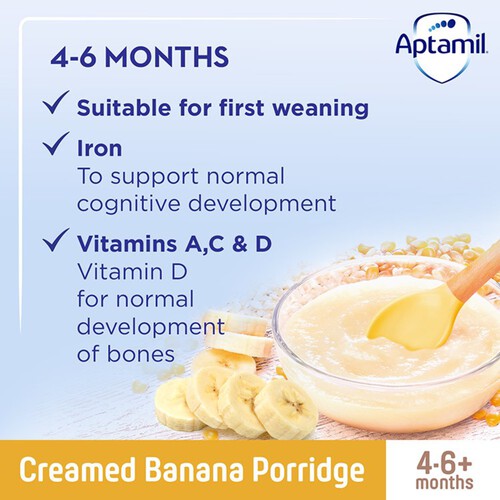 Aptamil

4-6 MONTHS

✓ Suitable for first weaning

✓ Iron
To support normal cognitive development

✓ Vitamins A,C & D
Vitamin D for normal development of bones

Creamed Banana Porridge

4-6+ months